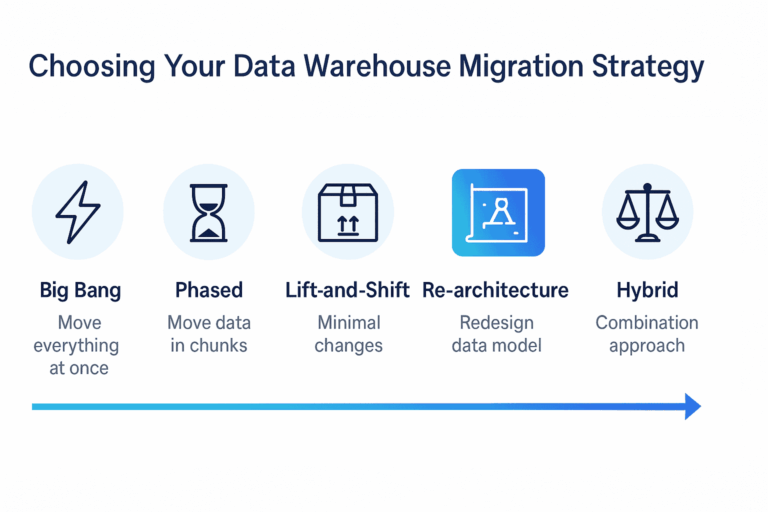 Choosing Your Data Warehouse Migration Strategy

Big Bang
Move everything at once

Phased
Move data in chunks

Lift-and-Shift
Minimal changes

Re-architecture
Redesign data model

Hybrid
Combination approach